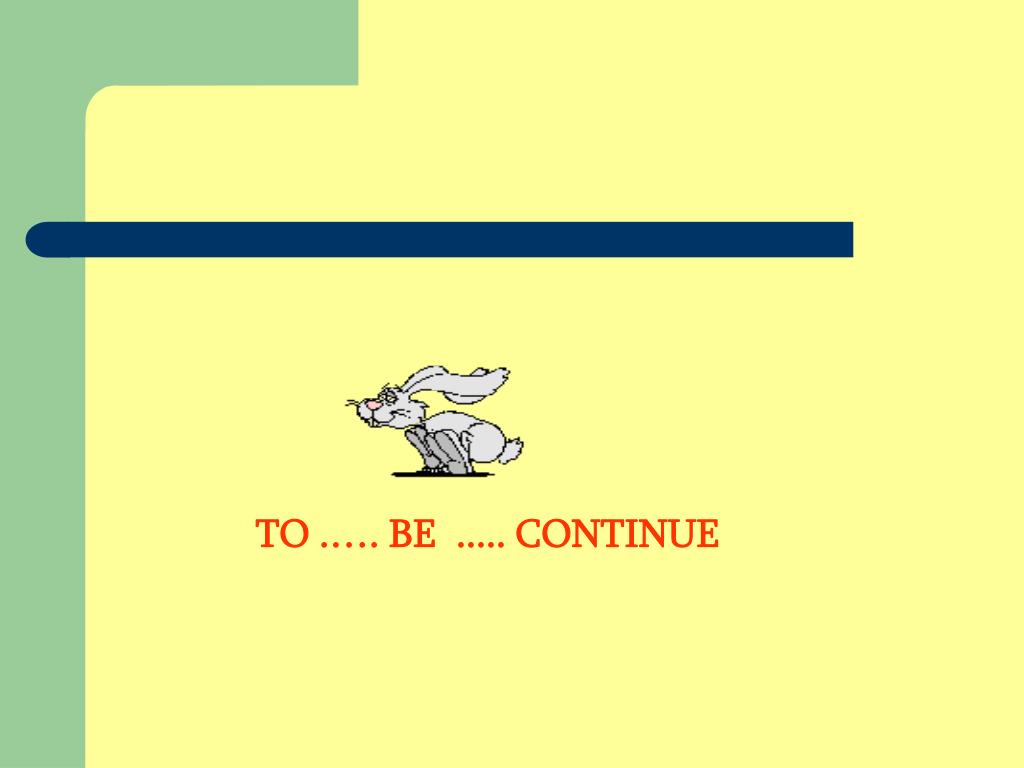 TO ….. BE ..... CONTINUE